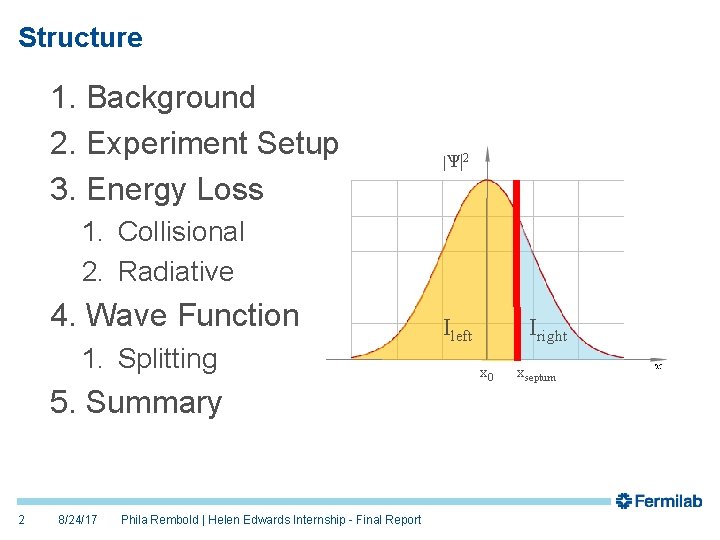 Structure

1. Background
2. Experiment Setup
3. Energy Loss
   1. Collisional
   2. Radiative
4. Wave Function
   1. Splitting
5. Summary

$|\Psi|^2$

$I_{left}$

$I_{right}$

$x_0$

$x_{septum}$

$x$

Fermilab

2    8/24/17    Phila Rembold | Helen Edwards Internship - Final Report